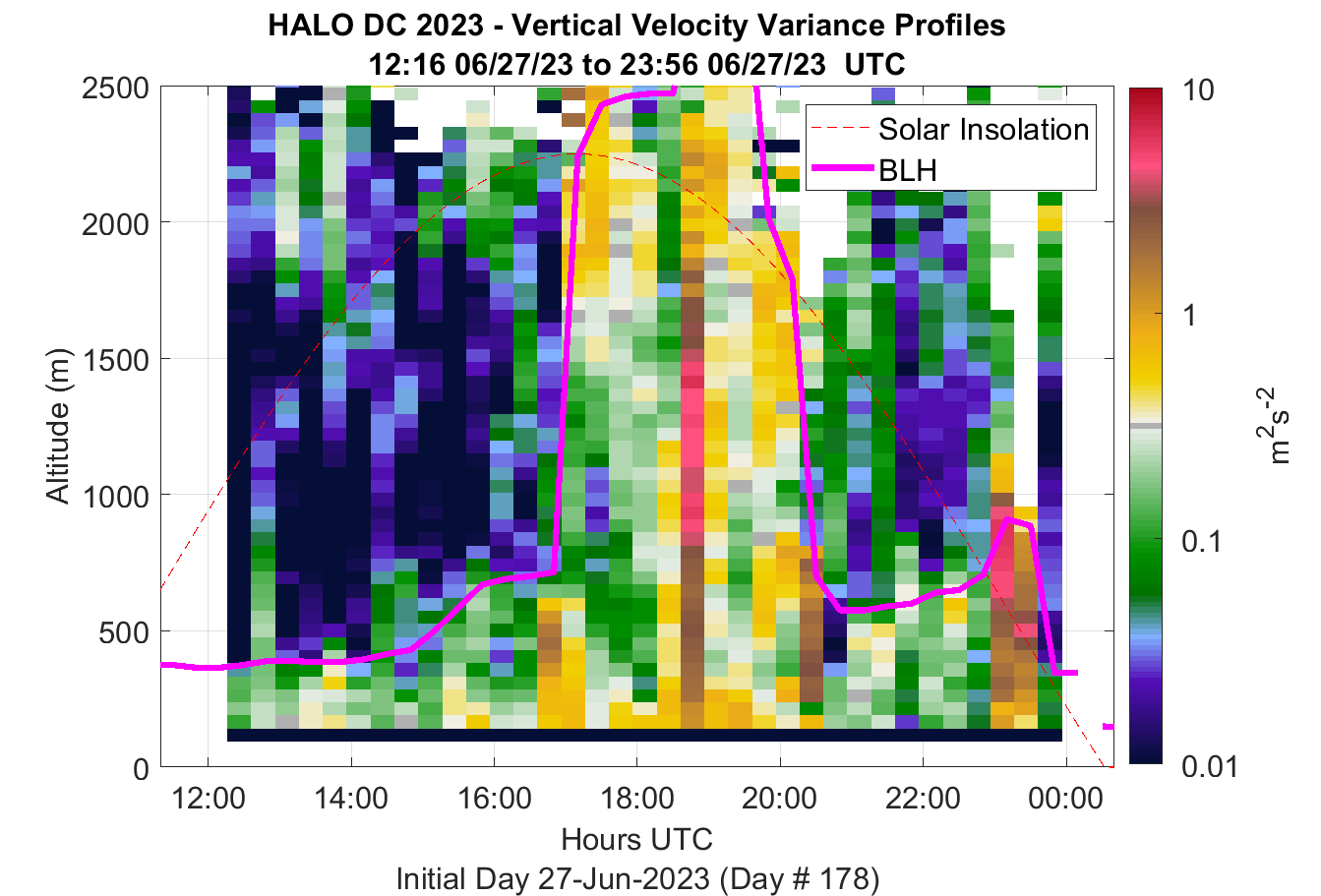 HALO DC 2023 - Vertical Velocity Variance Profiles
12:16 06/27/23 to 23:56 06/27/23 UTC

Solar Insolation
BLH

Altitude (m)

2500
2000
1500
1000
500
0

12:00
14:00
16:00
18:00
20:00
22:00
00:00

Hours UTC
Initial Day 27-Jun-2023 (Day # 178)

10
1
0.1
0.01

$m^2s^{-2}$